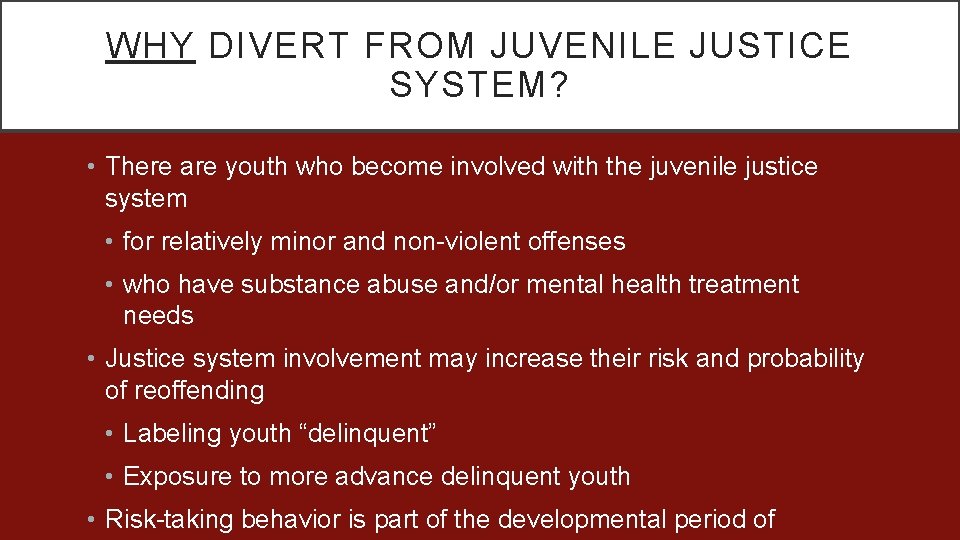 WHY DIVERT FROM JUVENILE JUSTICE SYSTEM?

• There are youth who become involved with the juvenile justice system

• for relatively minor and non-violent offenses

• who have substance abuse and/or mental health treatment needs

• Justice system involvement may increase their risk and probability of reoffending

• Labeling youth “delinquent”

• Exposure to more advance delinquent youth

• Risk-taking behavior is part of the developmental period of